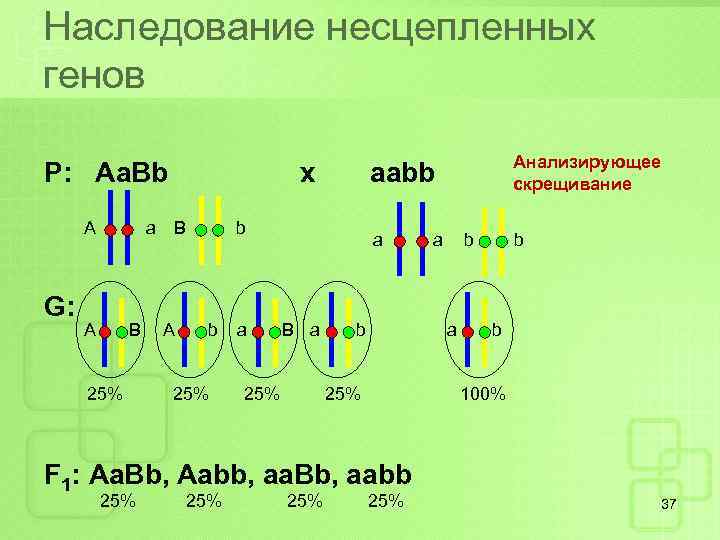 Наследование несцепленных генов

P: AaBb x aabb

Анализирующее скрещивание

A a B b

a a b b

G:

A B A b a B a b

a b

25% 25% 25% 25% 100%

$F_1$: AaBb, Aabb, aaBb, aabb
25% 25% 25% 25%

37